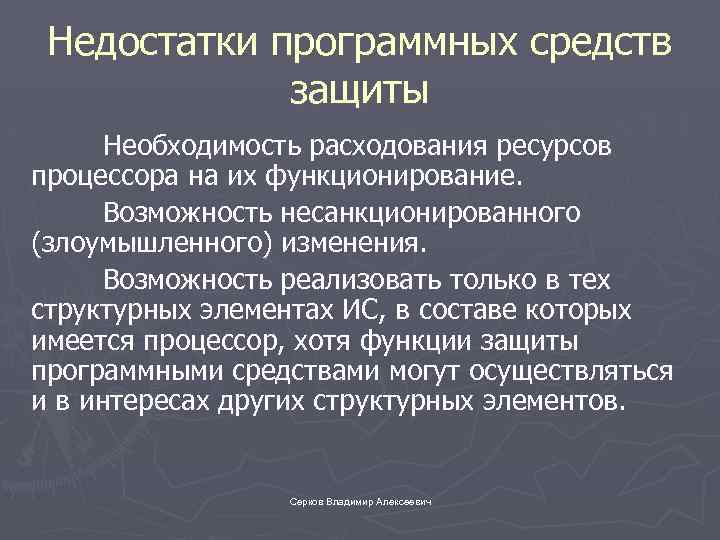 Недостатки программных средств защиты

Необходимость расходования ресурсов процессора на их функционирование.

Возможность несанкционированного (злоумышленного) изменения.

Возможность реализовать только в тех структурных элементах ИС, в составе которых имеется процессор, хотя функции защиты программными средствами могут осуществляться и в интересах других структурных элементов.

Серков Владимир Алексеевич